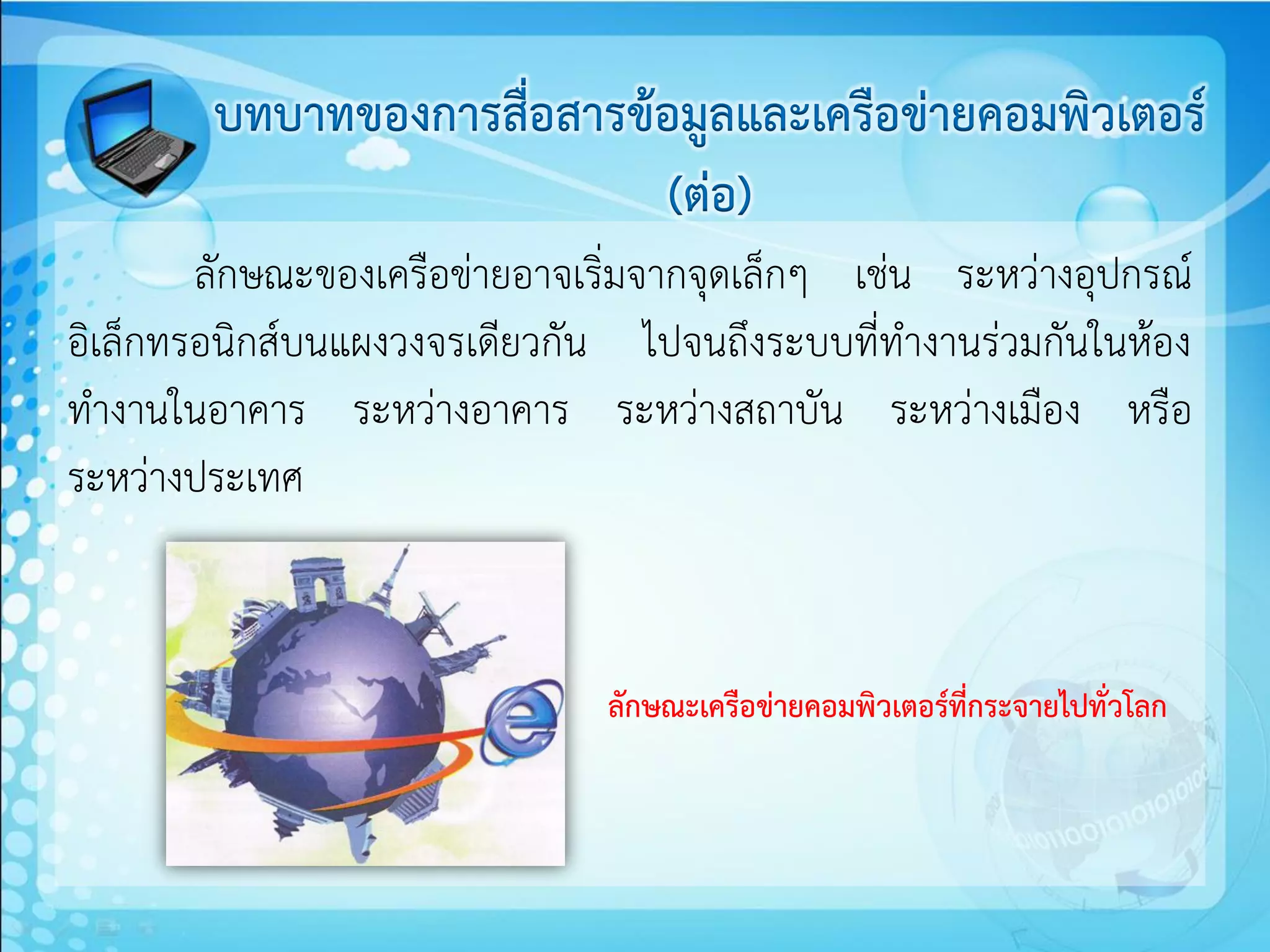 บทบาทของการสื่อสารข้อมูลและเครือข่ายคอมพิวเตอร์ (ต่อ)

ลักษณะของเครือข่ายอาจเริ่มจากจุดเล็กๆ เช่น ระหว่างอุปกรณ์อิเล็กทรอนิกส์บนแผงวงจรเดียวกัน ไปจนถึงระบบที่ทำงานร่วมกันในห้องทำงานในอาคาร ระหว่างอาคาร ระหว่างสถาบัน ระหว่างเมือง หรือระหว่างประเทศ

ลักษณะเครือข่ายคอมพิวเตอร์ที่กระจายไปทั่วโลก